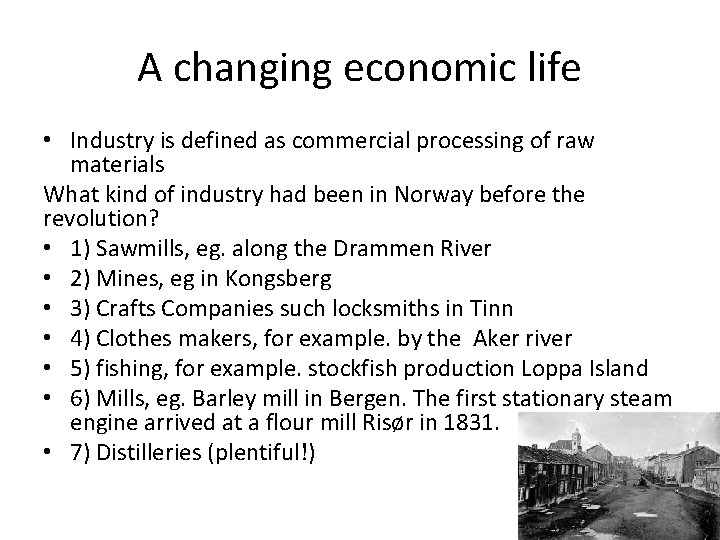 A changing economic life

• Industry is defined as commercial processing of raw materials

What kind of industry had been in Norway before the revolution?

• 1) Sawmills, eg. along the Drammen River
• 2) Mines, eg in Kongsberg
• 3) Crafts Companies such locksmiths in Tinn
• 4) Clothes makers, for example. by the Aker river
• 5) fishing, for example. stockfish production Loppa Island
• 6) Mills, eg. Barley mill in Bergen. The first stationary steam engine arrived at a flour mill Risør in 1831.
• 7) Distilleries (plentiful!)